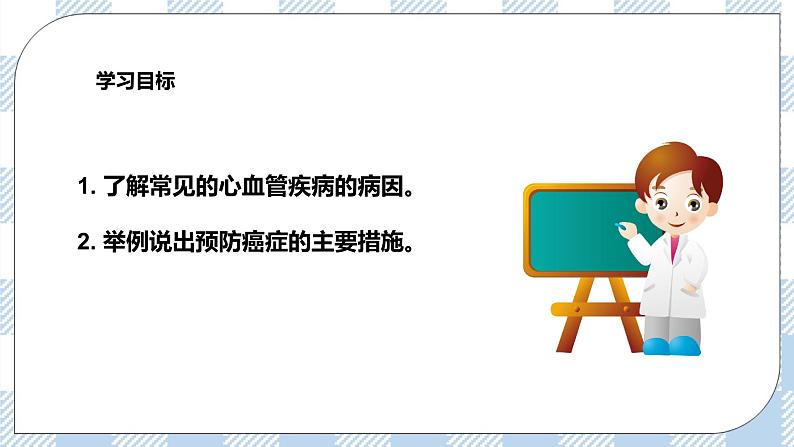 学习目标

1. 了解常见的心血管疾病的病因。

2. 举例说出预防癌症的主要措施。